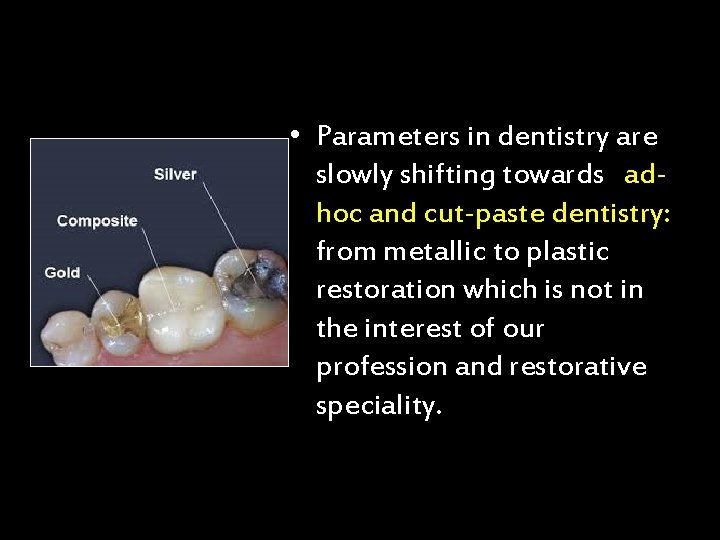 Silver

Composite

Gold

• Parameters in dentistry are slowly shifting towards ad-hoc and cut-paste dentistry: from metallic to plastic restoration which is not in the interest of our profession and restorative speciality.